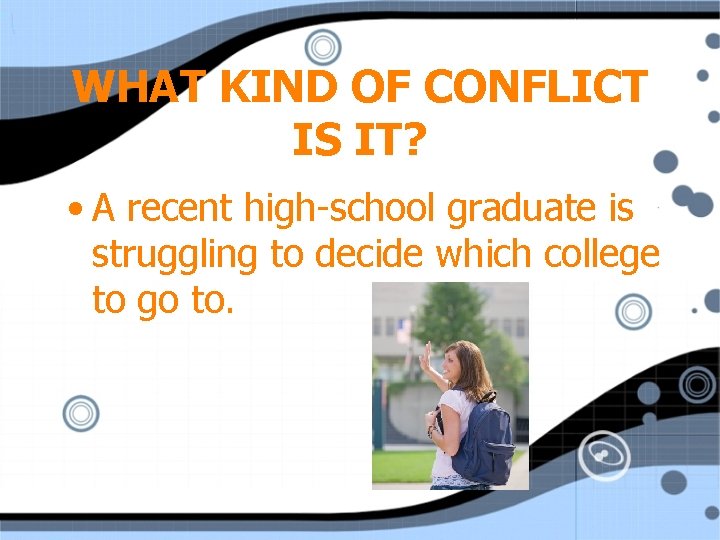 WHAT KIND OF CONFLICT IS IT?

• A recent high-school graduate is struggling to decide which college to go to.